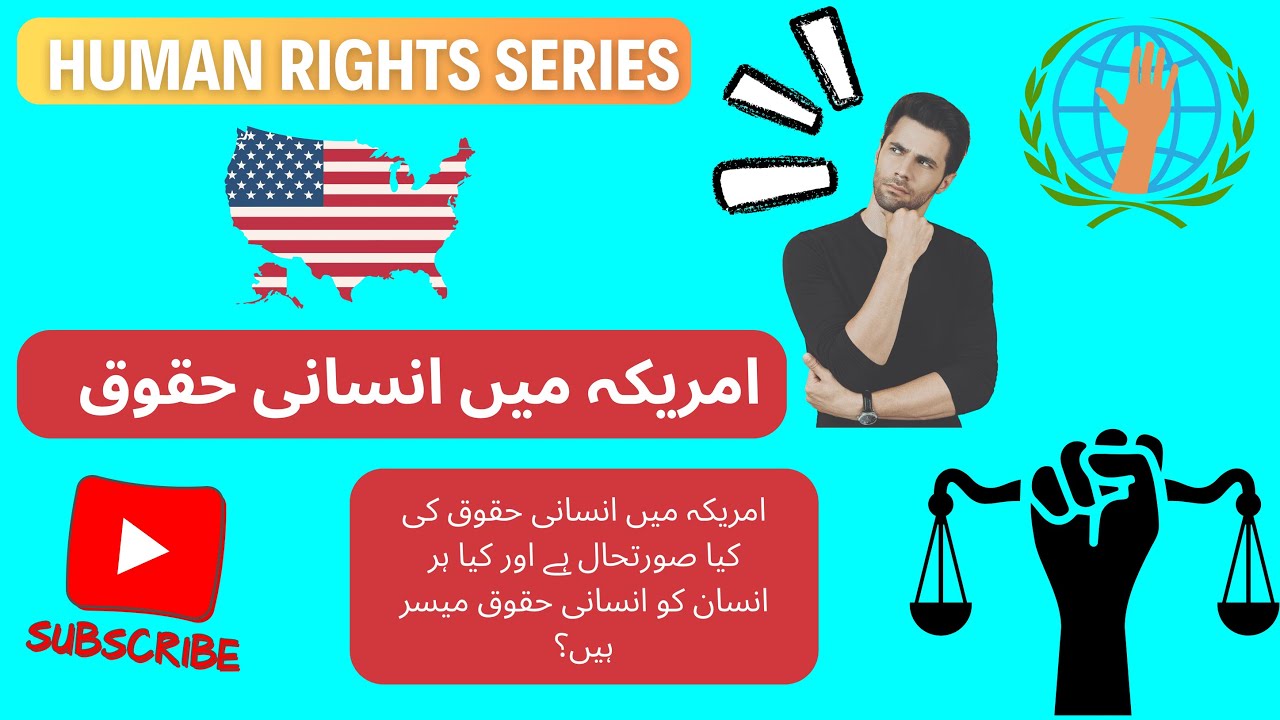 HUMAN RIGHTS SERIES

امریکہ میں انسانی حقوق

امریکہ میں انسانی حقوق کی کیا صورتحال ہے اور کیا ہر انسان کو انسانی حقوق میسر ہیں؟

SUBSCRIBE